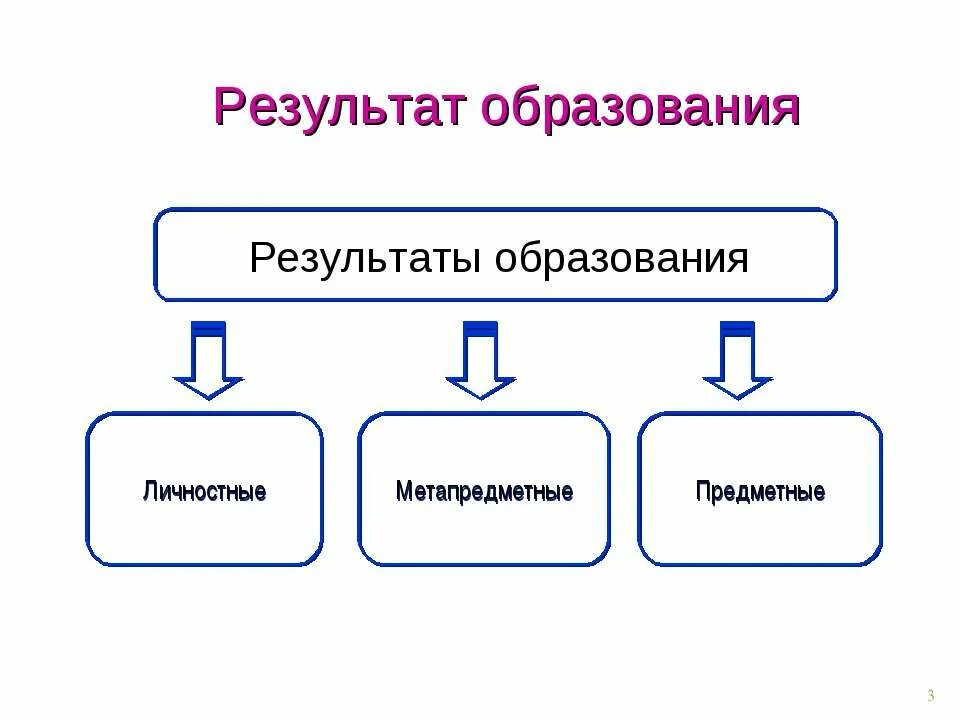 Результат образования

Результаты образования

Личностные

Метапредметные

Предметные

3